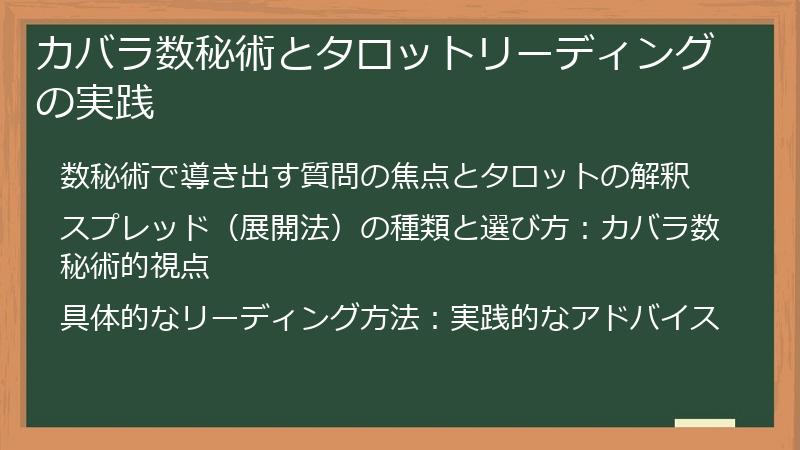 カバラ数秘術とタロットリーディングの実践

数秘術で導き出す質問の焦点とタロットの解釈

スプレッド（展開法）の種類と選び方：カバラ数秘術的視点

具体的なリーディング方法：実践的なアドバイス